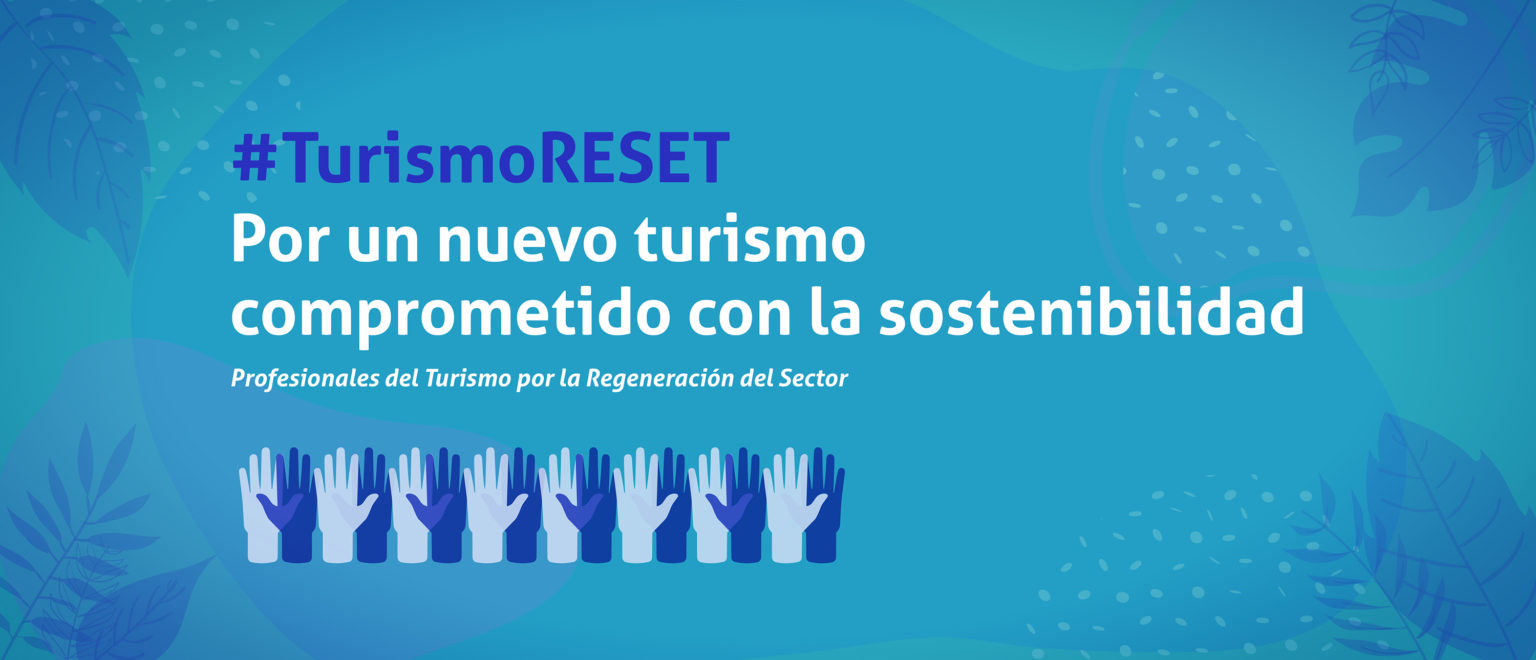 #TurismoRESET
Por un nuevo turismo comprometido con la sostenibilidad

Profesionales del Turismo por la Regeneración del Sector